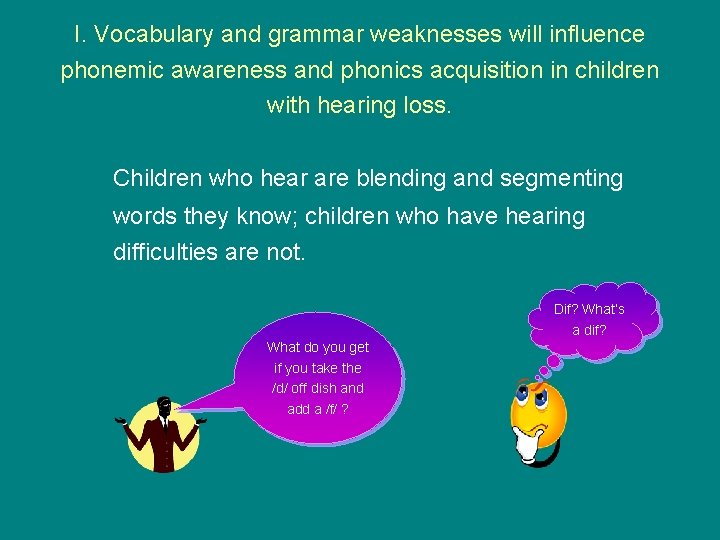 I. Vocabulary and grammar weaknesses will influence phonemic awareness and phonics acquisition in children with hearing loss.

Children who hear are blending and segmenting words they know; children who have hearing difficulties are not.

What do you get if you take the /d/ off dish and add a /f/ ?

Dif? What's a dif?